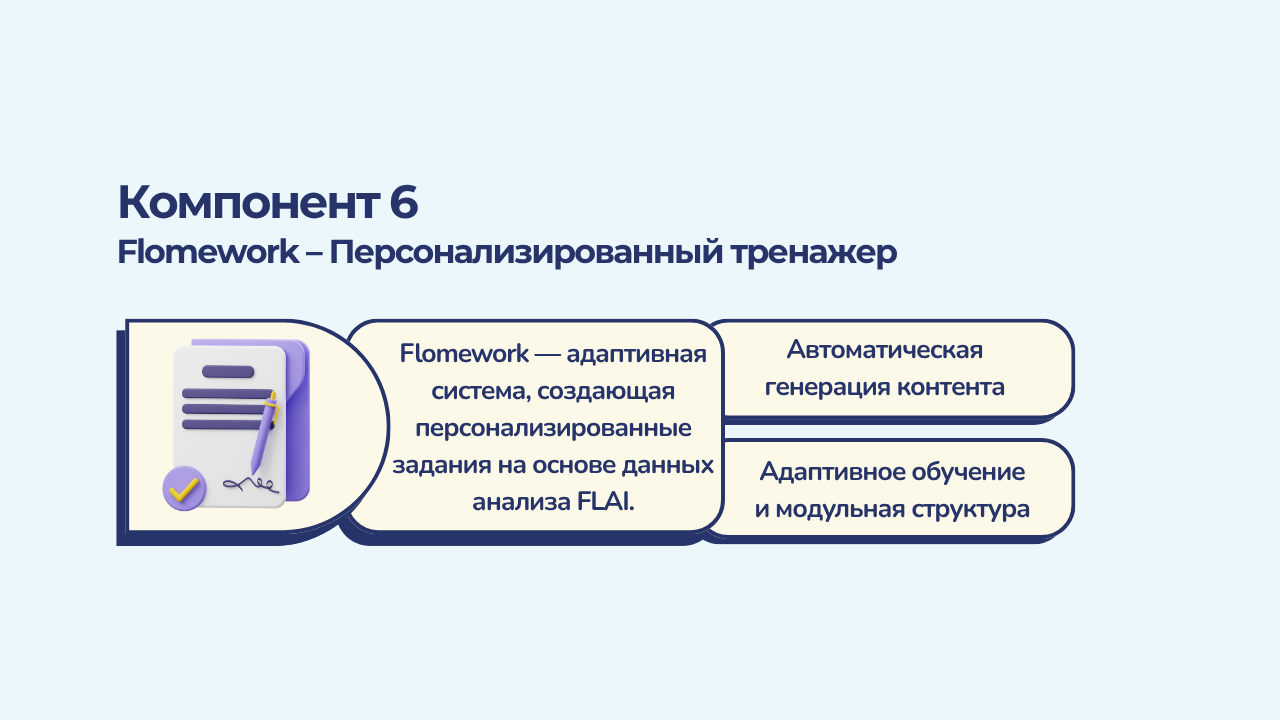 Компонент 6
Flomework – Персонализированный тренажер

Flomework — адаптивная система, создающая персонализированные задания на основе данных анализа FLAI.

Автоматическая генерация контента

Адаптивное обучение и модульная структура